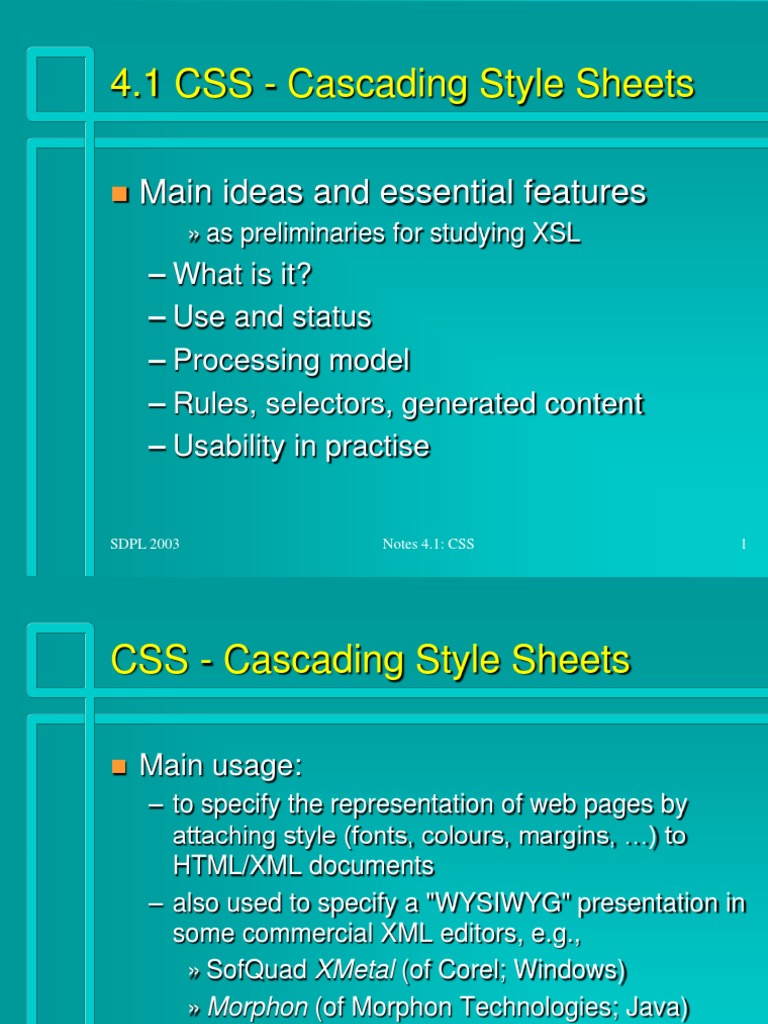 4.1 CSS - Cascading Style Sheets

Main ideas and essential features

» as preliminaries for studying XSL

– What is it?
– Use and status
– Processing model
– Rules, selectors, generated content
– Usability in practise

SDPL 2003

Notes 4.1: CSS

1

CSS - Cascading Style Sheets

Main usage:

– to specify the representation of web pages by attaching style (fonts, colours, margins, ...) to HTML/XML documents
– also used to specify a "WYSIWYG" presentation in some commercial XML editors, e.g.,

» SofQuad XMetal (of Corel; Windows)
» Morphon (of Morphon Technologies; Java)